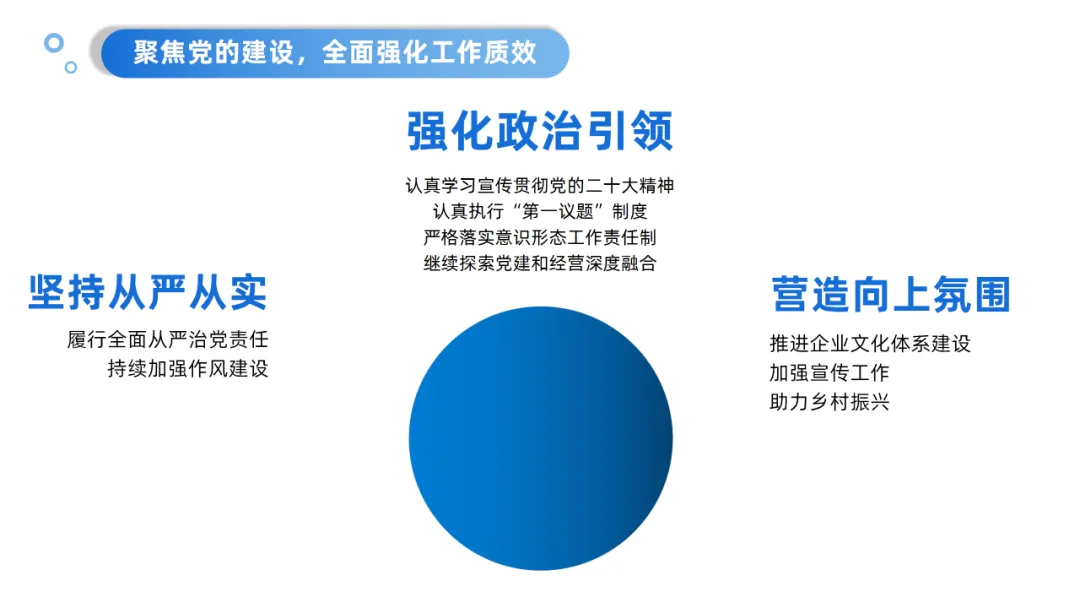 聚焦党的建设，全面强化工作质效

强化政治引领

认真学习宣传贯彻党的二十大精神
认真执行“第一议题”制度
严格落实意识形态工作责任制
继续探索党建和经营深度融合

坚持从严从实

履行全面从严治党责任
持续加强作风建设

营造向上氛围

推进企业文化体系建设
加强宣传工作
助力乡村振兴